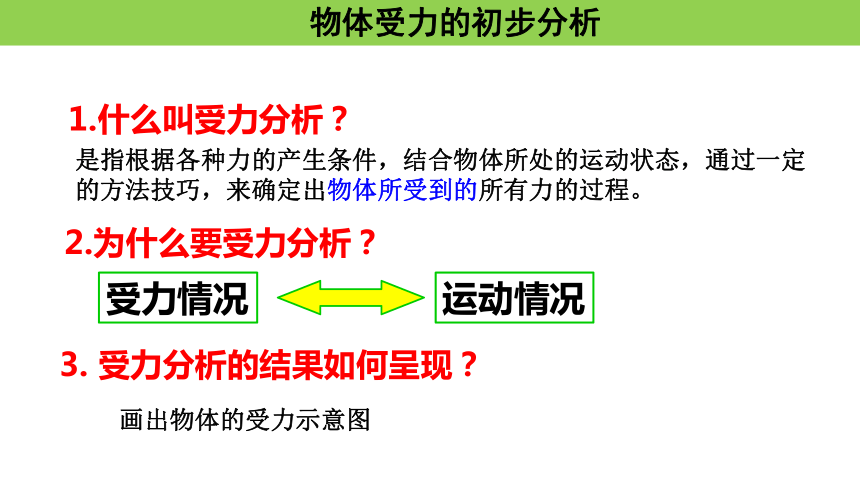 物体受力的初步分析

1.什么叫受力分析？

是指根据各种力的产生条件，结合物体所处的运动状态，通过一定的方法技巧，来确定出物体所受到的所有力的过程。

2.为什么要受力分析？

受力情况

运动情况

3. 受力分析的结果如何呈现？

画出物体的受力示意图